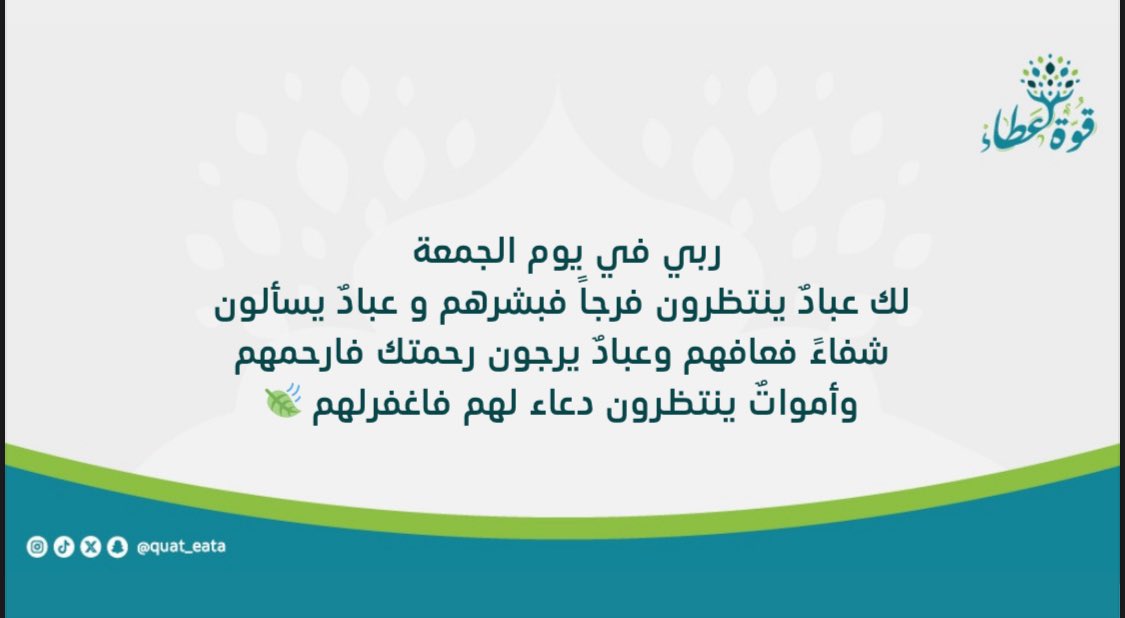 قوة عطاء

ربي في يوم الجمعة
لك عبادٌ ينتظرون فرجاً فبشرهم و عبادٌ يسألون شفاءً فعافهم وعبادٌ يرجون رحمتك فارحمهم وأمواتٌ ينتظرون دعاء لهم فاغفرلهم 🍃

@quat_eata